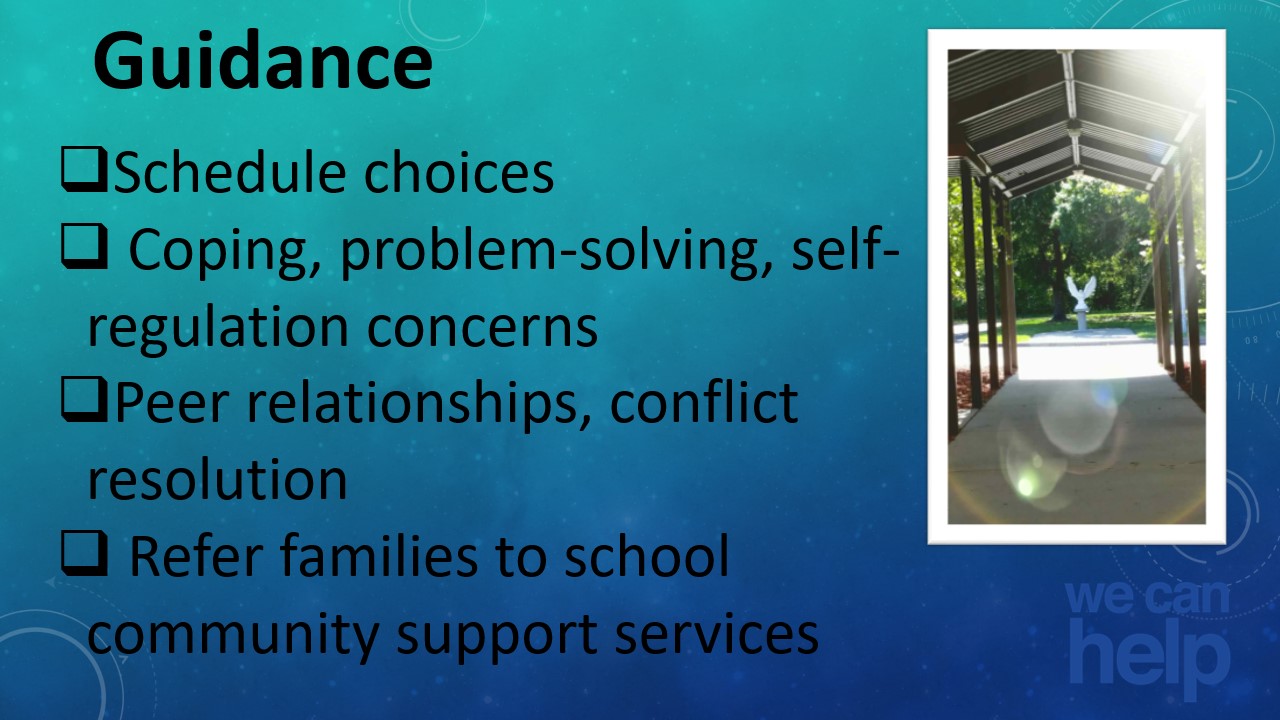 Guidance

❑Schedule choices

❑ Coping, problem-solving, self-regulation concerns

❑Peer relationships, conflict resolution

❑ Refer families to school community support services

we can help